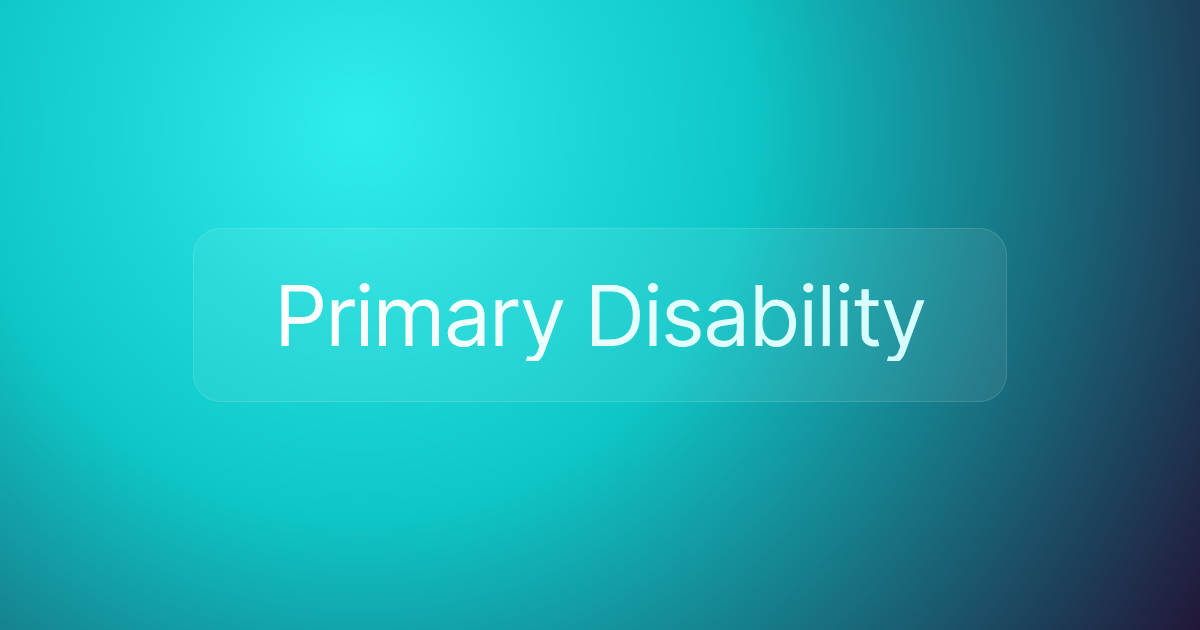 Primary Disability